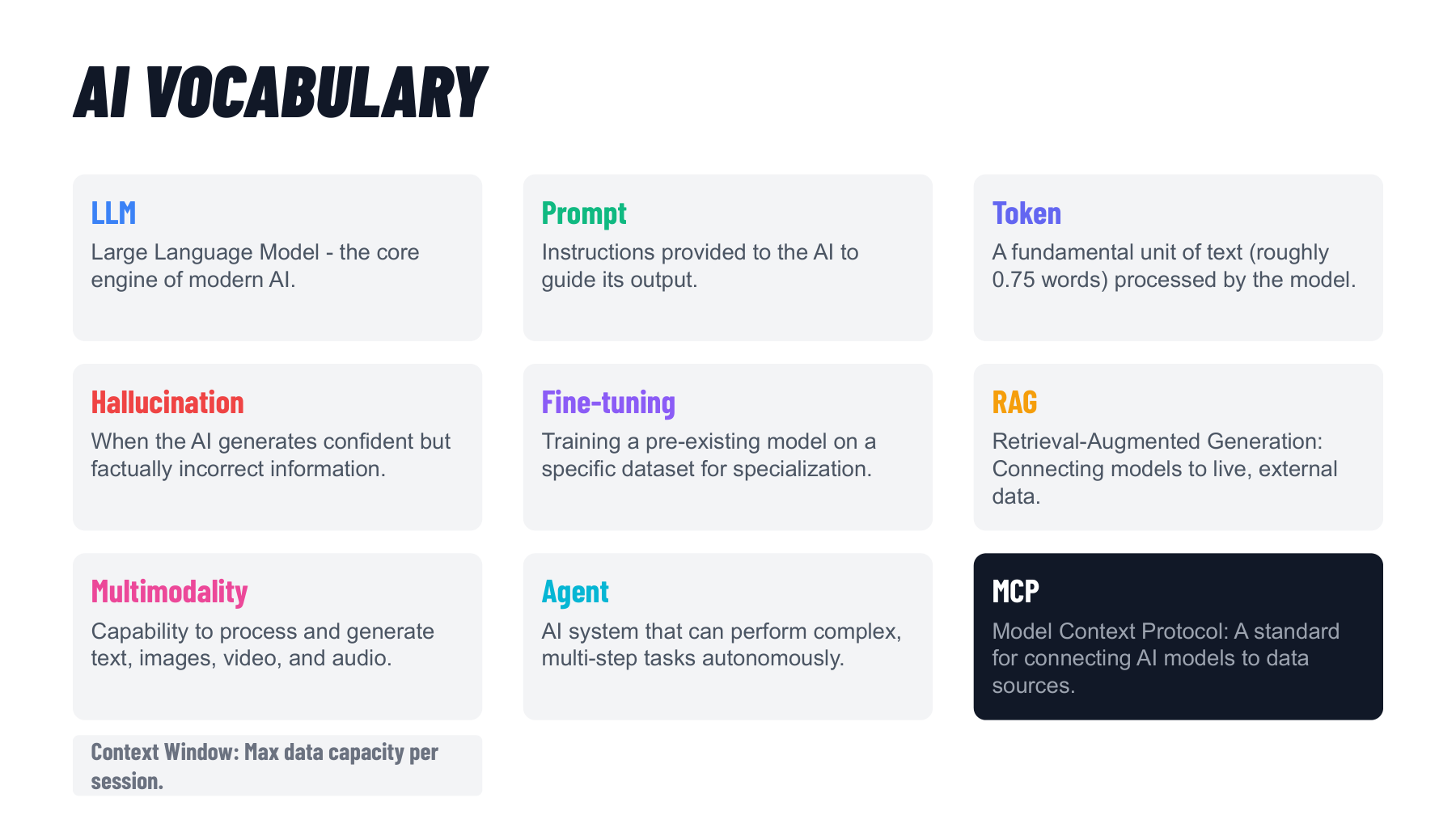 AI VOCABULARY

LLM
Large Language Model - the core engine of modern AI.

Prompt
Instructions provided to the AI to guide its output.

Token
A fundamental unit of text (roughly 0.75 words) processed by the model.

Hallucination
When the AI generates confident but factually incorrect information.

Fine-tuning
Training a pre-existing model on a specific dataset for specialization.

RAG
Retrieval-Augmented Generation: Connecting models to live, external data.

Multimodality
Capability to process and generate text, images, video, and audio.

Agent
AI system that can perform complex, multi-step tasks autonomously.

MCP
Model Context Protocol: A standard for connecting AI models to data sources.

Context Window: Max data capacity per session.